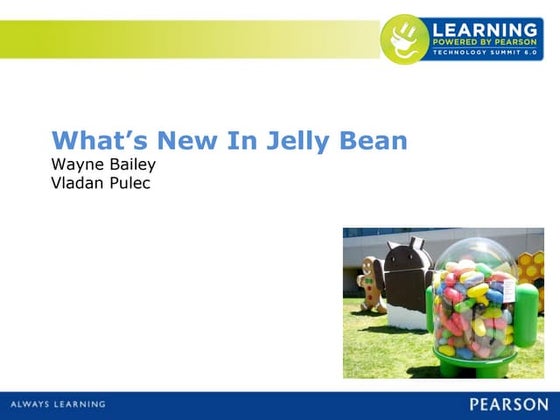 LEARNING
POWERED BY PEARSON
TECHNOLOGY SUMMIT 6.0

What's New In Jelly Bean
Wayne Bailey
Vladan Pulec

ALWAYS LEARNING

PEARSON